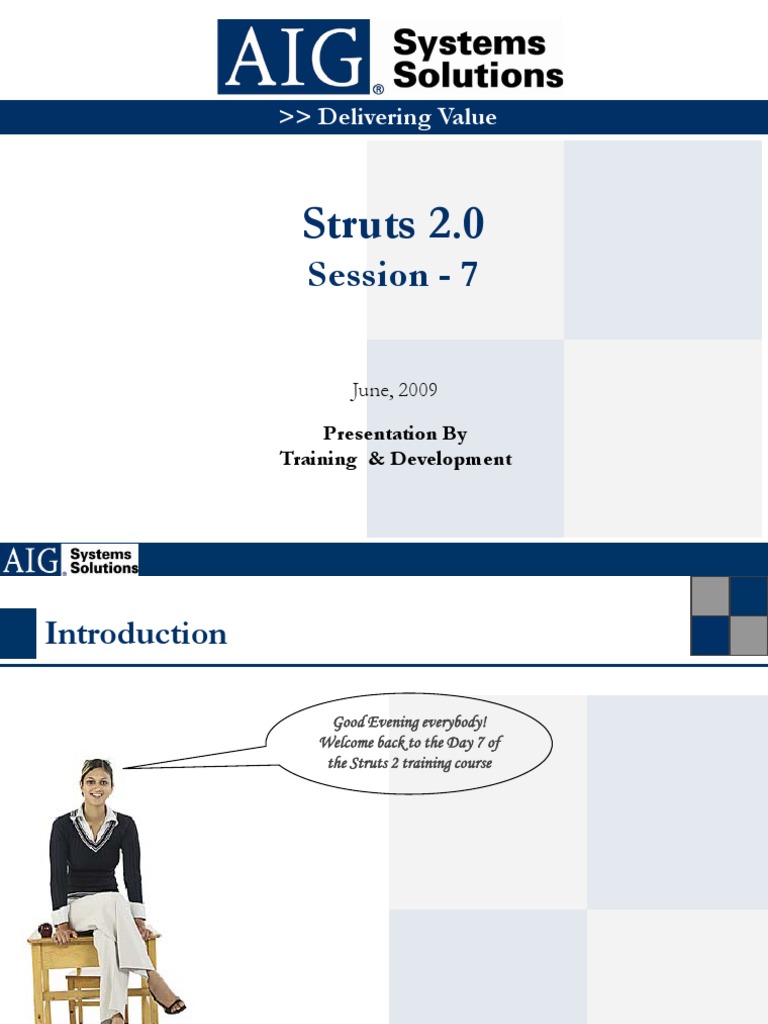 AIG® Systems Solutions

>> Delivering Value

Struts 2.0
Session - 7

June, 2009

Presentation By
Training & Development

AIG® Systems Solutions

Introduction

Good Evening everybody! Welcome back to the Day 7 of the Struts 2 training course